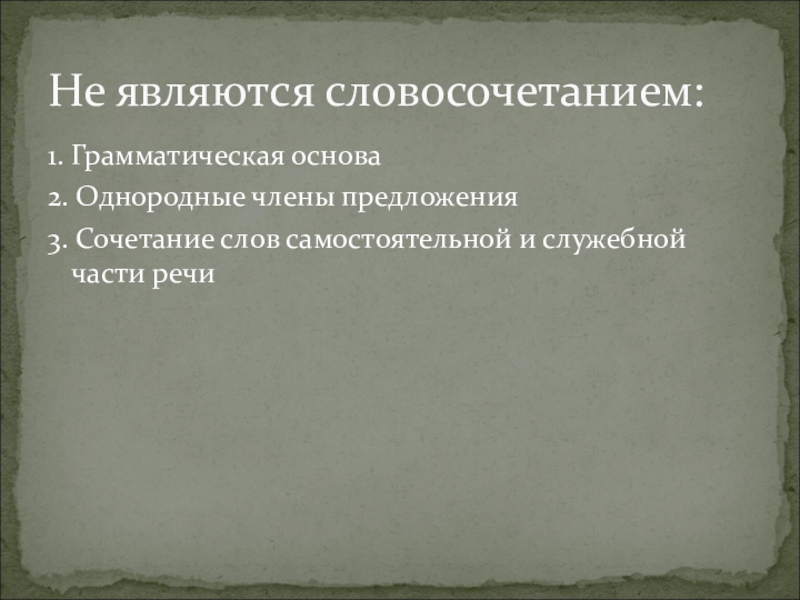 Не являются словосочетанием:

1. Грамматическая основа

2. Однородные члены предложения

3. Сочетание слов самостоятельной и служебной части речи